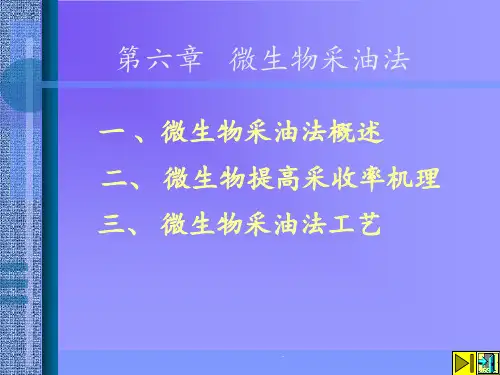 第六章　微生物采油法

一、微生物采油法概述

二、微生物提高采收率机理

三、微生物采油法工艺